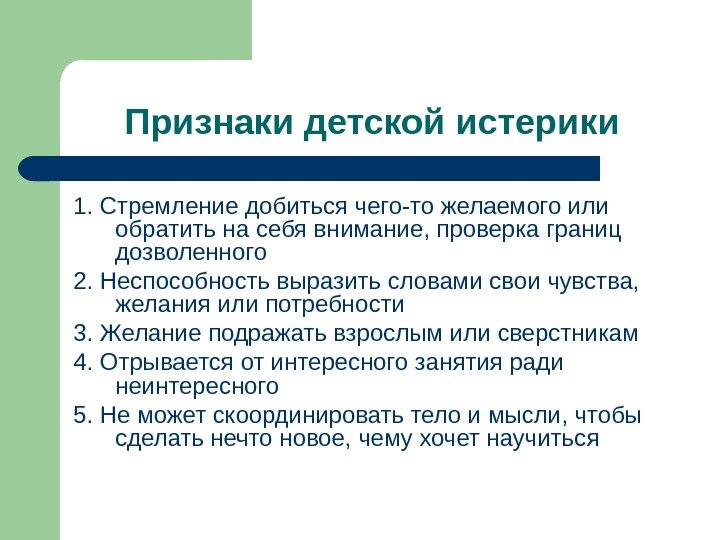 Признаки детской истерики

1. Стремление добиться чего-то желаемого или обратить на себя внимание, проверка границ дозволенного

2. Неспособность выразить словами свои чувства, желания или потребности

3. Желание подражать взрослым или сверстникам

4. Отрывается от интересного занятия ради неинтересного

5. Не может скоординировать тело и мысли, чтобы сделать нечто новое, чему хочет научиться